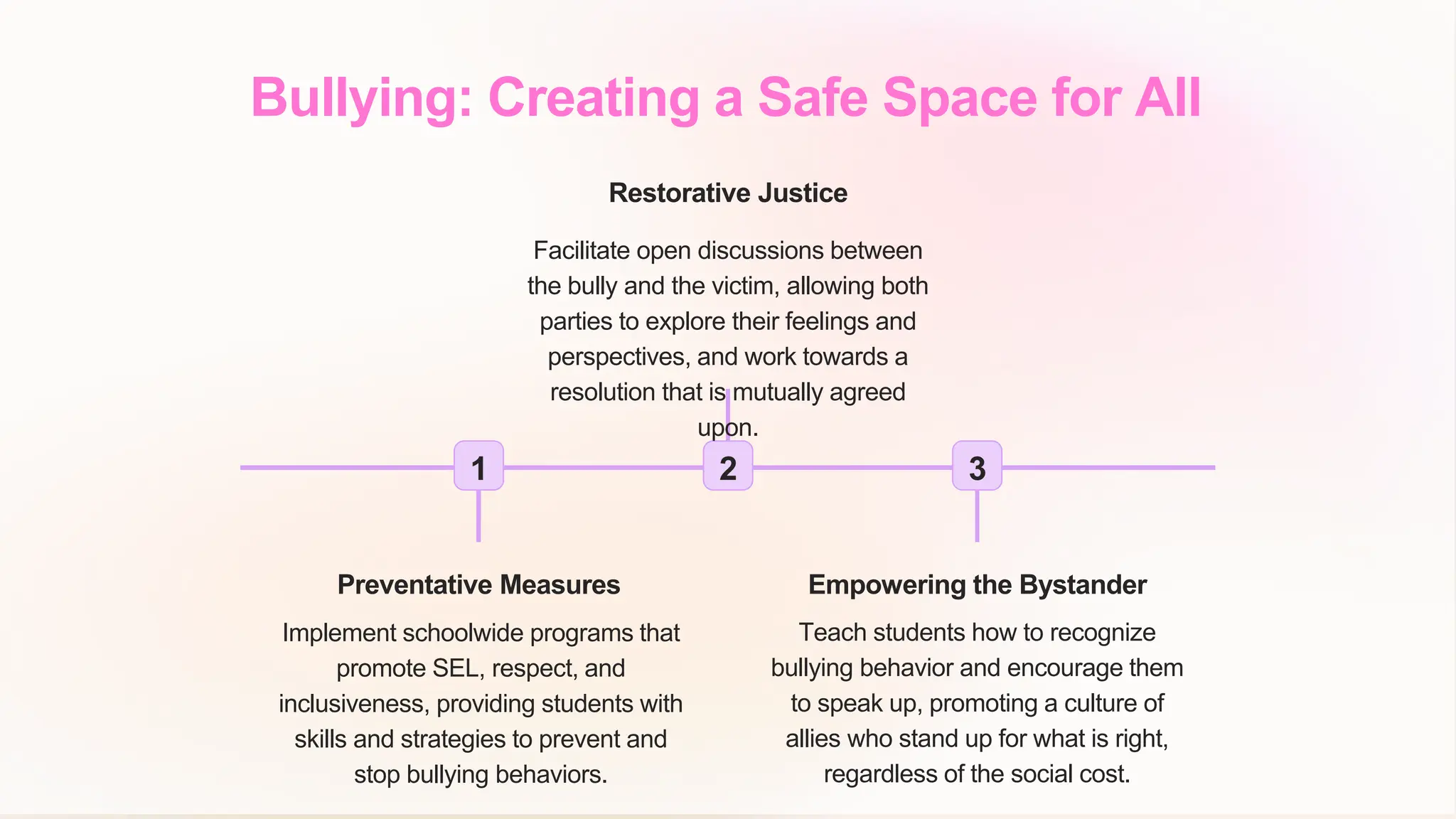 Bullying: Creating a Safe Space for All

Restorative Justice

Facilitate open discussions between the bully and the victim, allowing both parties to explore their feelings and perspectives, and work towards a resolution that is mutually agreed upon.

1

2

3

Preventative Measures

Implement schoolwide programs that promote SEL, respect, and inclusiveness, providing students with skills and strategies to prevent and stop bullying behaviors.

Empowering the Bystander

Teach students how to recognize bullying behavior and encourage them to speak up, promoting a culture of allies who stand up for what is right, regardless of the social cost.